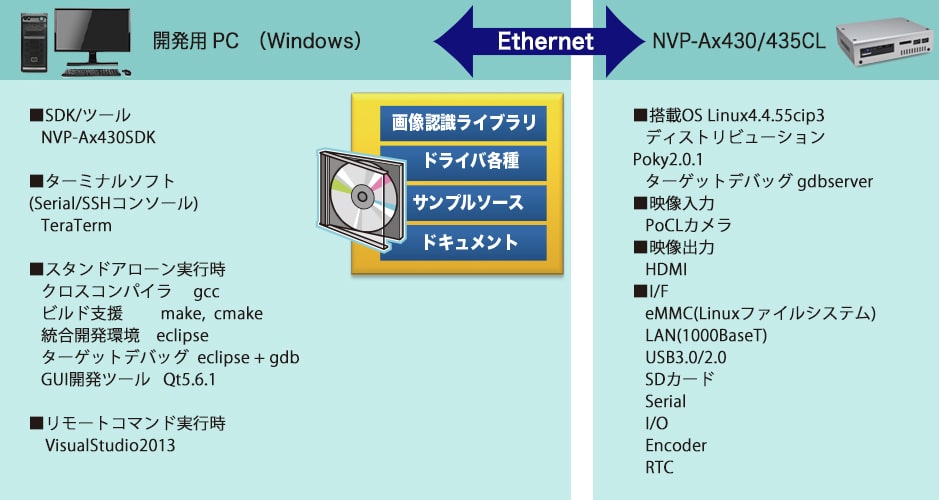 開発用 PC （Windows）

Ethernet

NVP-Ax430/435CL

■SDK/ツール
NVP-Ax430SDK

■ターミナルソフト
(Serial/SSHコンソール)
TeraTerm

■スタンドアローン実行時
クロスコンパイラ　gcc
ビルド支援　make, cmake
統合開発環境　eclipse
ターゲットデバッグ　eclipse + gdb
GUI開発ツール　Qt5.6.1

■リモートコマンド実行時
VisualStudio2013

画像認識ライブラリ
ドライバ各種
サンプルソース
ドキュメント

■搭載OS Linux4.4.55cip3
ディストリビューション
Poky2.0.1
ターゲットデバッグ gdbserver
■映像入力
PoCLカメラ
■映像出力
HDMI
■I/F
eMMC(Linuxファイルシステム)
LAN(1000BaseT)
USB3.0/2.0
SDカード
Serial
I/O
Encoder
RTC